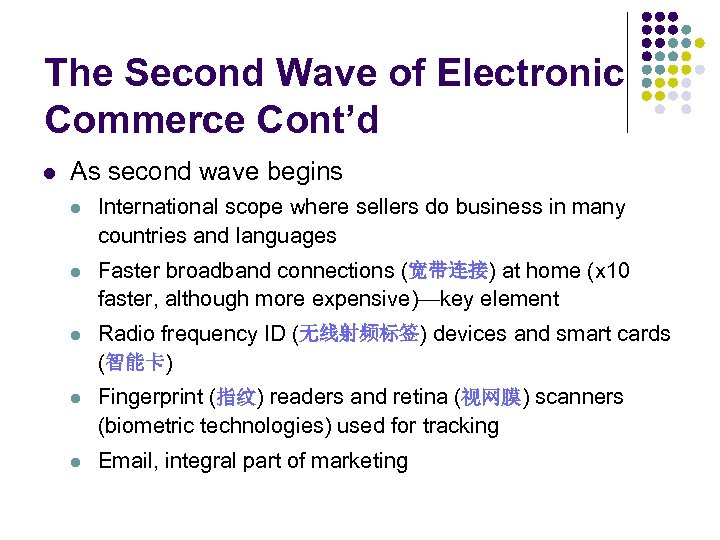 The Second Wave of Electronic Commerce Cont'd

- As second wave begins
  - International scope where sellers do business in many countries and languages
  - Faster broadband connections (宽带连接) at home (x10 faster, although more expensive)—key element
  - Radio frequency ID (无线射频标签) devices and smart cards (智能卡)
  - Fingerprint (指纹) readers and retina (视网膜) scanners (biometric technologies) used for tracking
  - Email, integral part of marketing